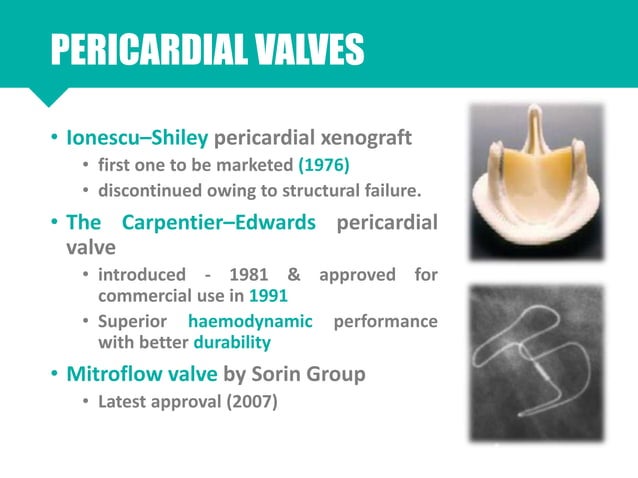 PERICARDIAL VALVES

• Ionescu–Shiley pericardial xenograft
  • first one to be marketed (1976)
  • discontinued owing to structural failure.

• The Carpentier–Edwards pericardial valve
  • introduced - 1981 & approved for commercial use in 1991
  • Superior haemodynamic performance with better durability

• Mitroflow valve by Sorin Group
  • Latest approval (2007)